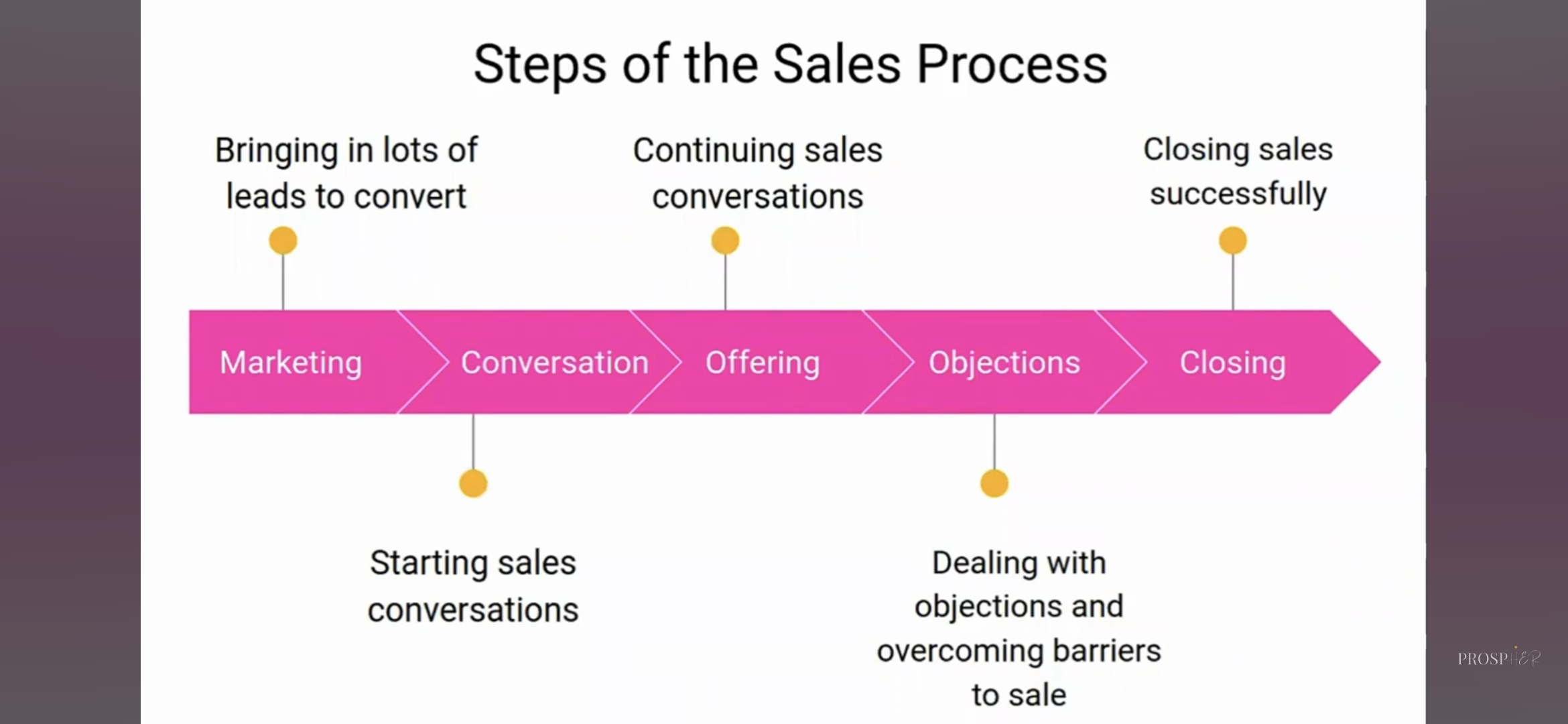 Steps of the Sales Process

Bringing in lots of leads to convert

Continuing sales conversations

Closing sales successfully

Marketing

Conversation

Offering

Objections

Closing

Starting sales conversations

Dealing with objections and overcoming barriers to sale

PROSPHER